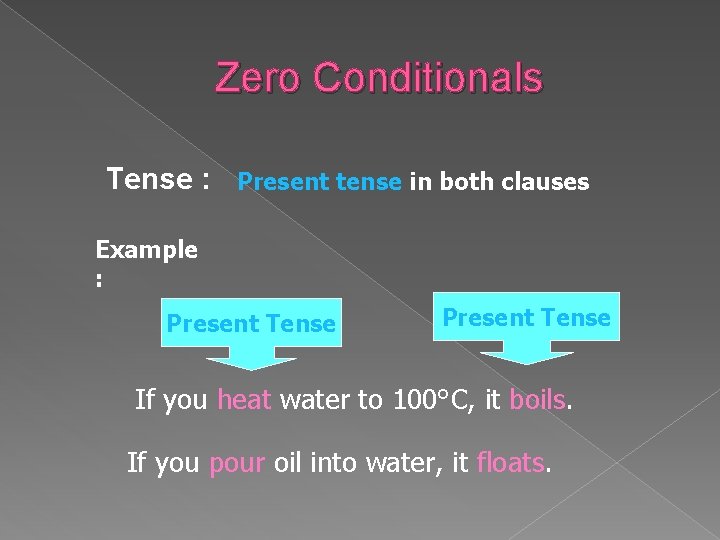 Zero Conditionals

Tense : Present tense in both clauses

Example :

Present Tense

Present Tense

If you heat water to 100°C, it boils.

If you pour oil into water, it floats.